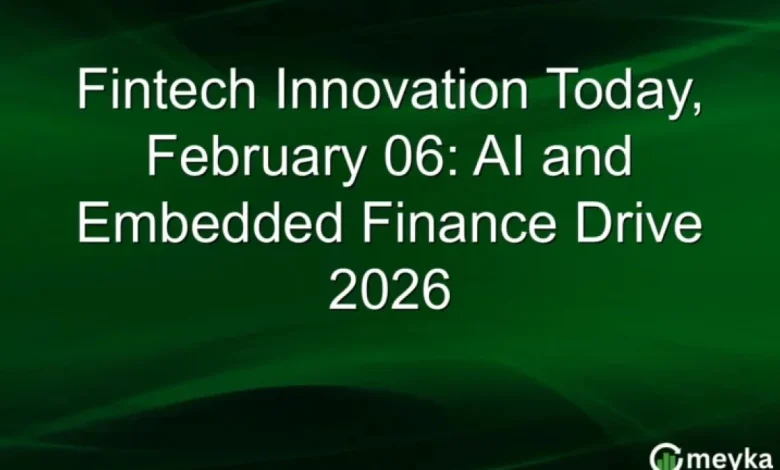 Fintech Innovation Today, February 06: AI and Embedded Finance Drive 2026

meyka